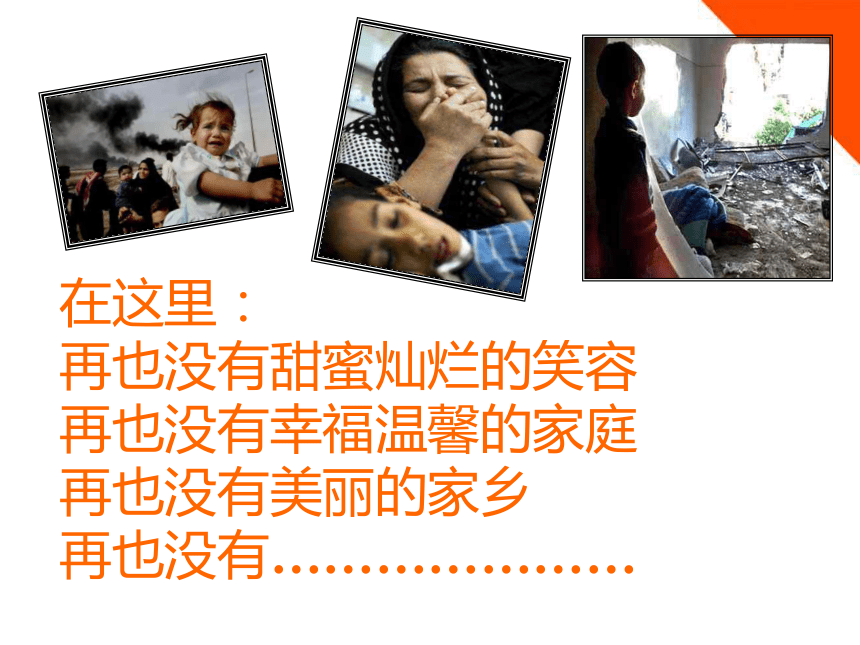 在这里：
再也没有甜蜜灿烂的笑容
再也没有幸福温馨的家庭
再也没有美丽的家乡
再也没有…………………